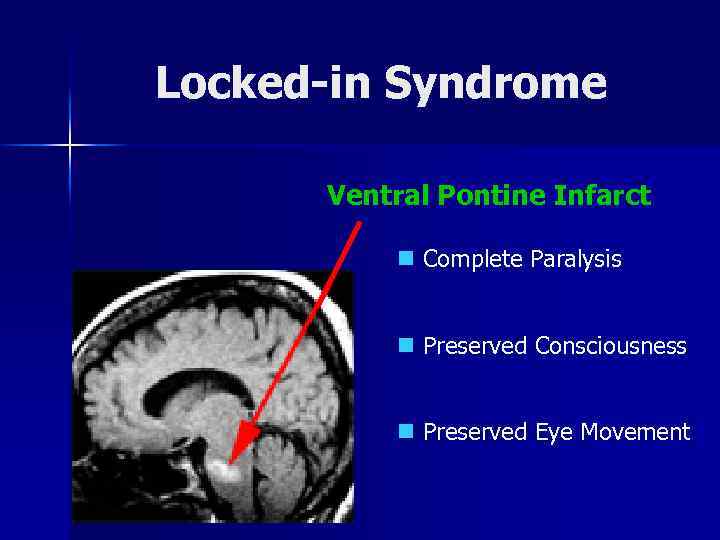 Locked-in Syndrome

Ventral Pontine Infarct

Complete Paralysis

Preserved Consciousness

Preserved Eye Movement